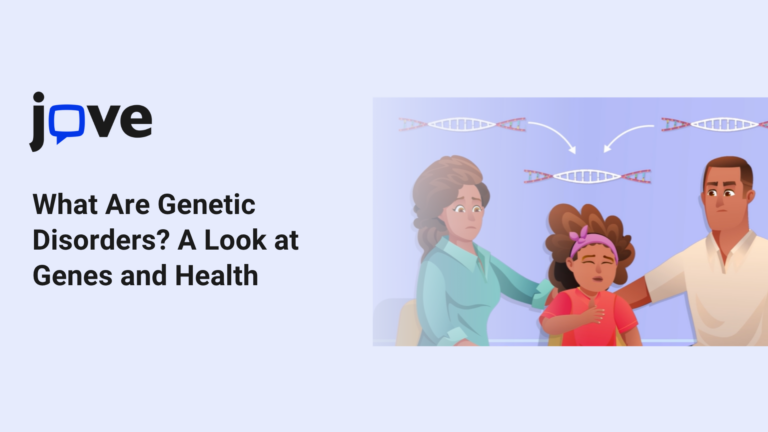 jove

What Are Genetic Disorders? A Look at Genes and Health